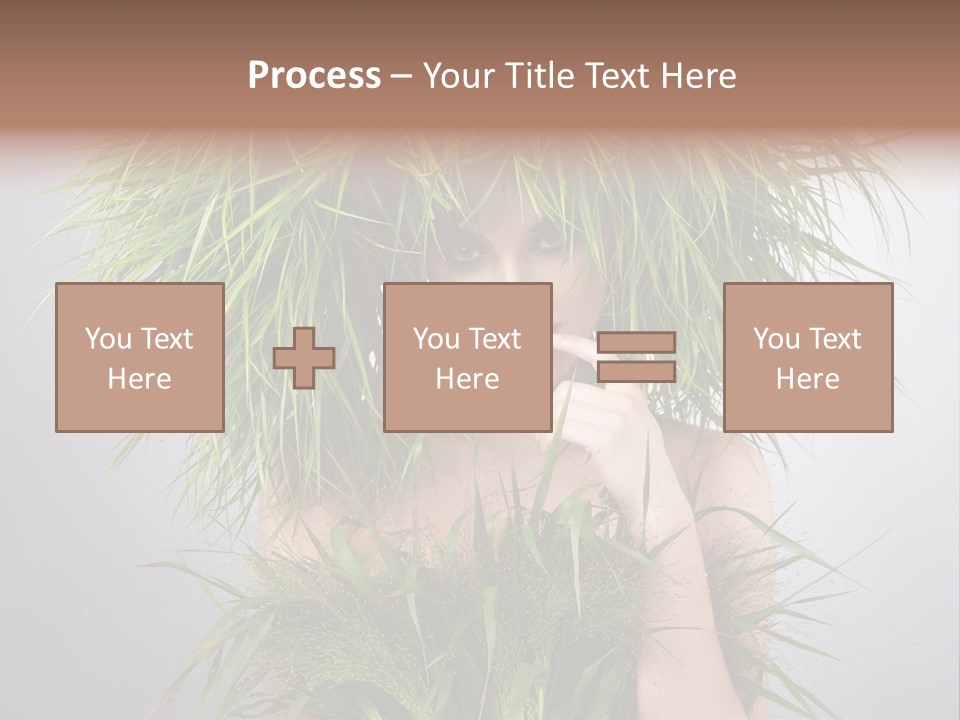 Process – Your Title Text Here

You Text Here

You Text Here

You Text Here